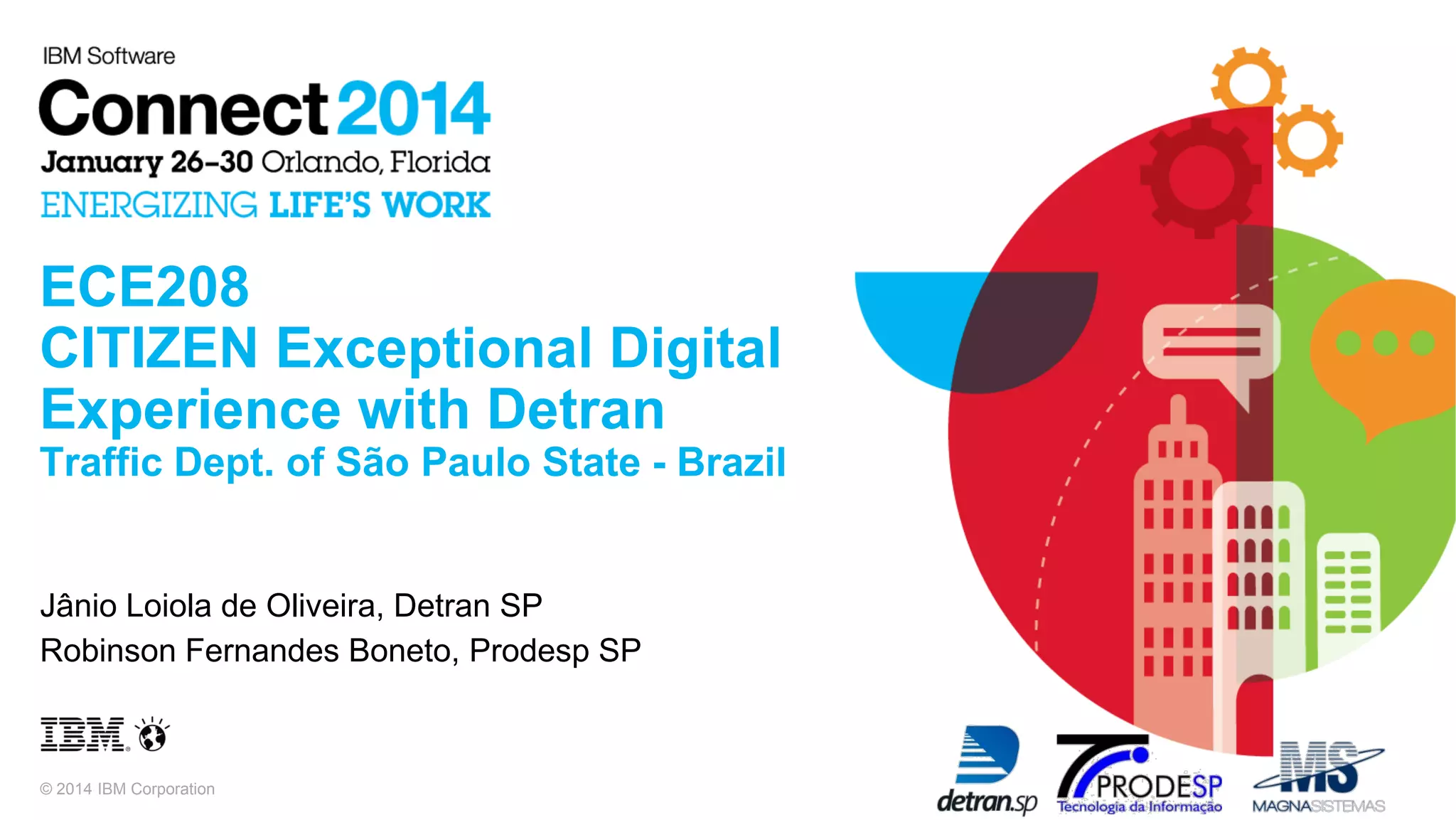 IBM Software
Connect 2014
January 26–30 Orlando, Florida
ENERGIZING LIFE'S WORK

ECE208
CITIZEN Exceptional Digital Experience with Detran
Traffic Dept. of São Paulo State - Brazil

Jânio Loiola de Oliveira, Detran SP
Robinson Fernandes Boneto, Prodesp SP

IBM

© 2014 IBM Corporation

detran.sp
PRODESP
Tecnologia da Informação
MS
MAGNASISTEMAS